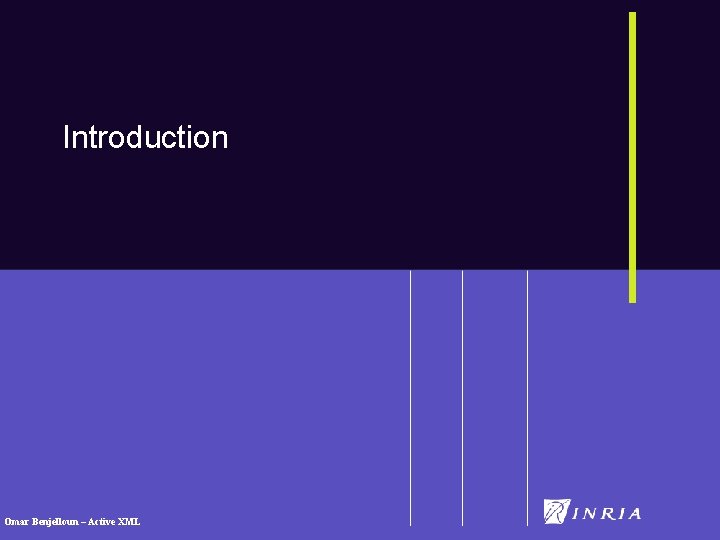 Introduction

Omar Benjelloun – Active XML

INRIA